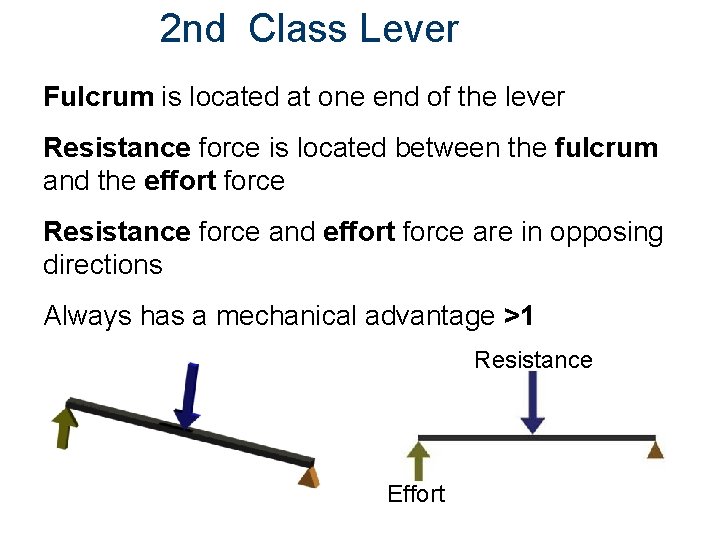 2nd Class Lever

Fulcrum is located at one end of the lever

Resistance force is located between the fulcrum and the effort force

Resistance force and effort force are in opposing directions

Always has a mechanical advantage >1

Resistance

Effort